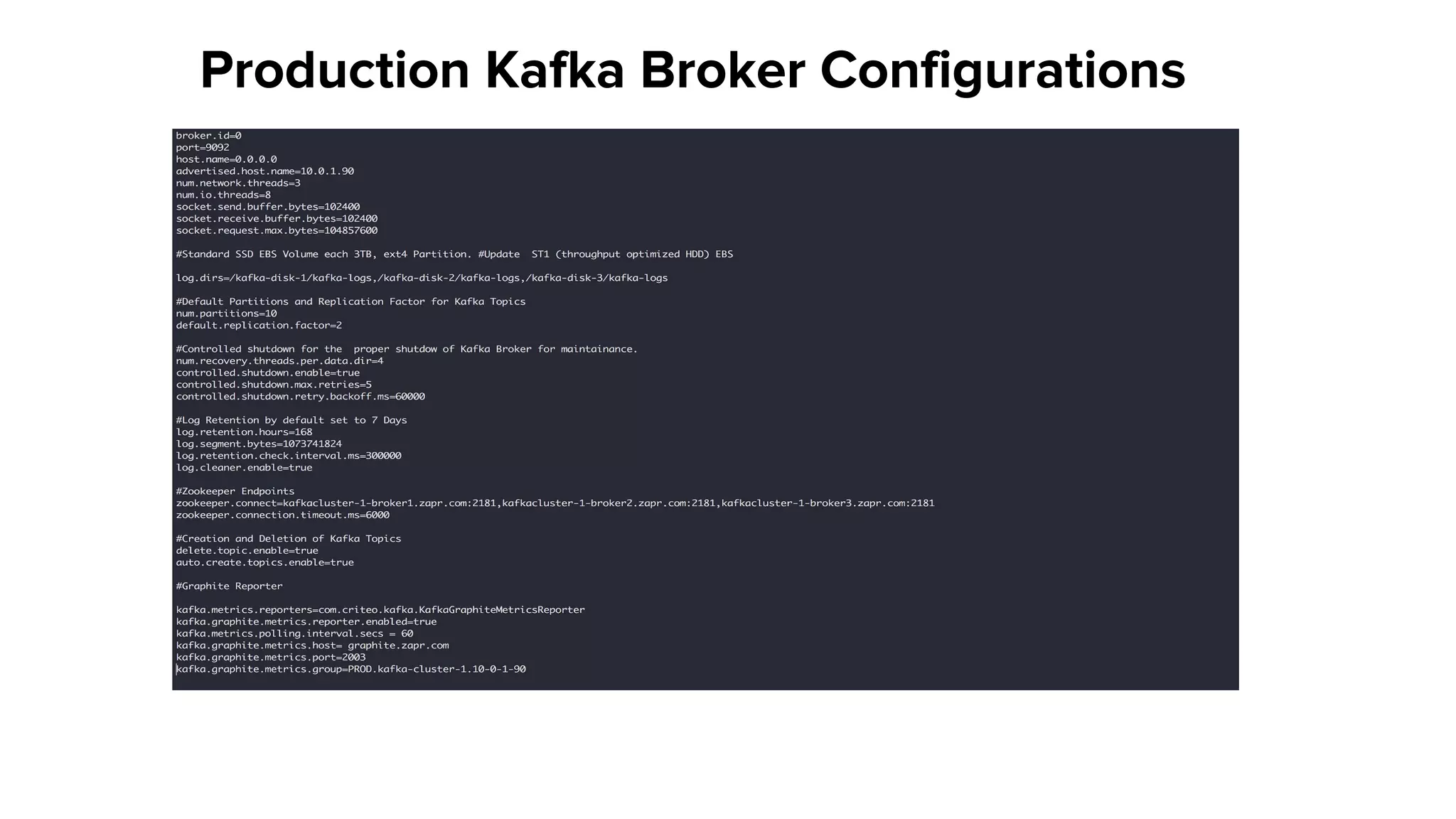 Production Kafka Broker Configurations

broker.id=0
port=9092
host.name=0.0.0.0
advertised.host.name=10.0.1.90
num.network.threads=3
num.io.threads=8
socket.send.buffer.bytes=102400
socket.receive.buffer.bytes=102400
socket.request.max.bytes=104857600

#Standard SSD EBS Volume each 3TB, ext4 Partition. #Update  ST1 (throughput optimized HDD) EBS

log.dirs=/kafka-disk-1/kafka-logs,/kafka-disk-2/kafka-logs,/kafka-disk-3/kafka-logs

#Default Partitions and Replication Factor for Kafka Topics
num.partitions=10
default.replication.factor=2

#Controlled shutdown for the  proper shutdow of Kafka Broker for maintainance.
num.recovery.threads.per.data.dir=4
controlled.shutdown.enable=true
controlled.shutdown.max.retries=5
controlled.shutdown.retry.backoff.ms=60000

#Log Retention by default set to 7 Days
log.retention.hours=168
log.segment.bytes=1073741824
log.retention.check.interval.ms=300000
log.cleaner.enable=true

#Zookeeper Endpoints
zookeeper.connect=kafkacluster-1-broker1.zapr.com:2181,kafkacluster-1-broker2.zapr.com:2181,kafkacluster-1-broker3.zapr.com:2181
zookeeper.connection.timeout.ms=6000

#Creation and Deletion of Kafka Topics
delete.topic.enable=true
auto.create.topics.enable=true

#Graphite Reporter

kafka.metrics.reporters=com.criteo.kafka.KafkaGraphiteMetricsReporter
kafka.graphite.metrics.reporter.enabled=true
kafka.metrics.polling.interval.secs = 60
kafka.graphite.metrics.host= graphite.zapr.com
kafka.graphite.metrics.port=2003
kafka.graphite.metrics.group=PROD.kafka-cluster-1.10-0-1-90